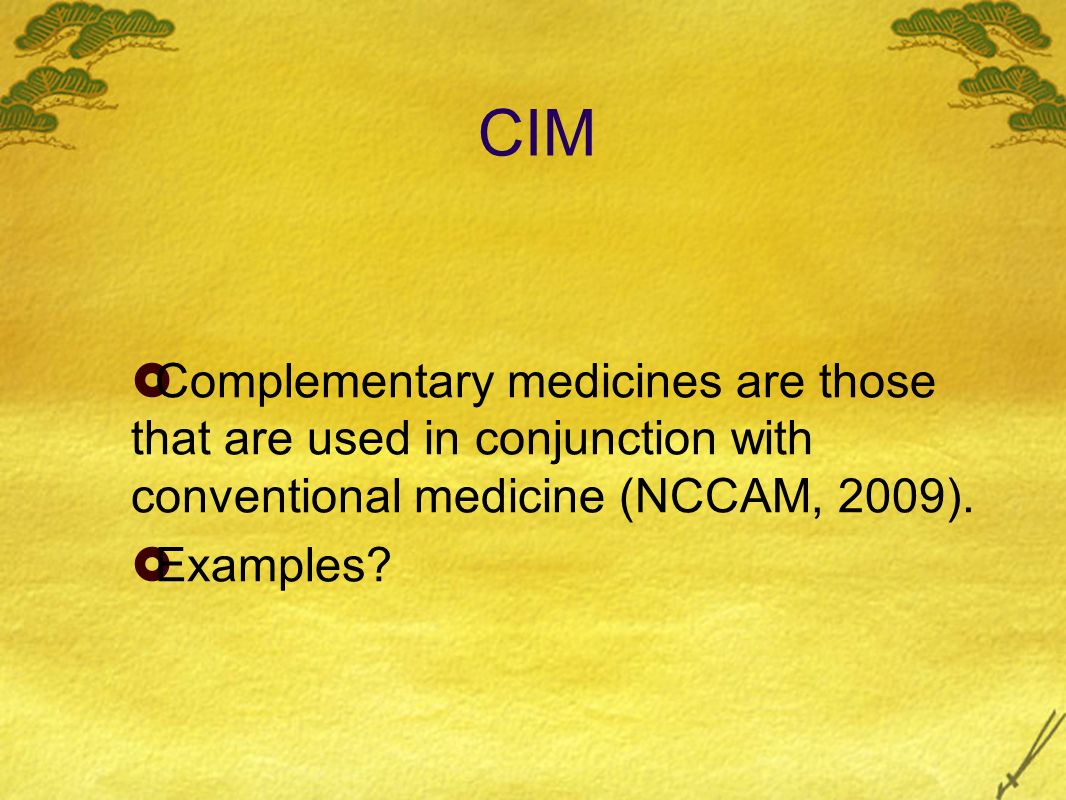 CIM

Complementary medicines are those that are used in conjunction with conventional medicine (NCCAM, 2009).

Examples?